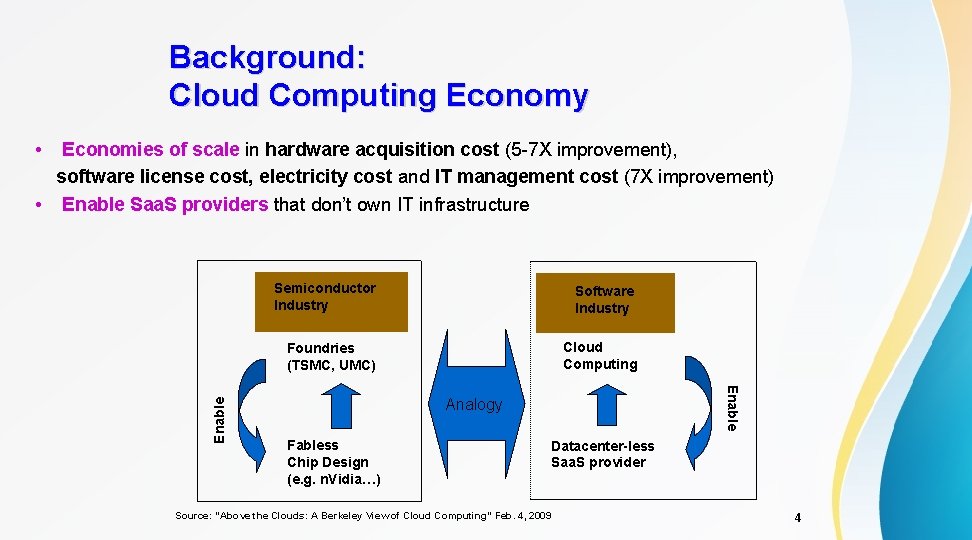 Background:
Cloud Computing Economy

• Economies of scale in hardware acquisition cost (5-7X improvement), software license cost, electricity cost and IT management cost (7X improvement)
• Enable SaaS providers that don't own IT infrastructure

Semiconductor Industry

Foundries (TSMC, UMC)

Enable

Fabless Chip Design (e.g. nVidia…)

Analogy

Software Industry

Cloud Computing

Enable

Datacenter-less SaaS provider

Source: "Above the Clouds: A Berkeley View of Cloud Computing" Feb. 4, 2009

4